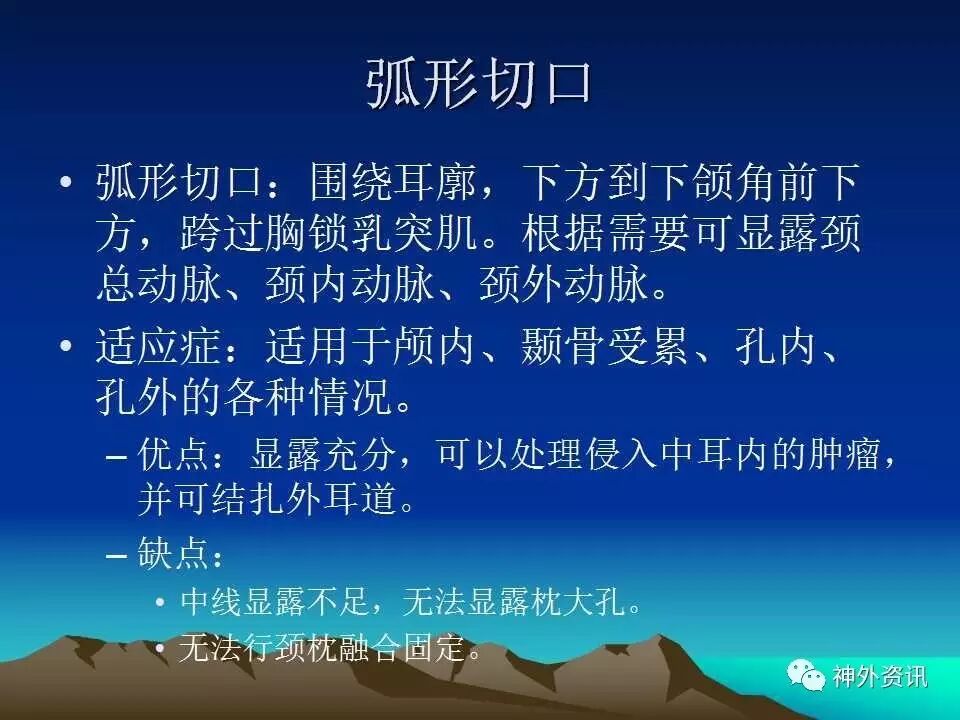 弧形切口

• 弧形切口：围绕耳廓，下方到下颌角前下方，跨过胸锁乳突肌。根据需要可显露颈总动脉、颈内动脉、颈外动脉。

• 适应症：适用于颅内、颞骨受累、孔内、孔外的各种情况。

– 优点：显露充分，可以处理侵入中耳内的肿瘤，并可结扎外耳道。

– 缺点：

• 中线显露不足，无法显露枕大孔。

• 无法行颈枕融合固定。

神外资讯